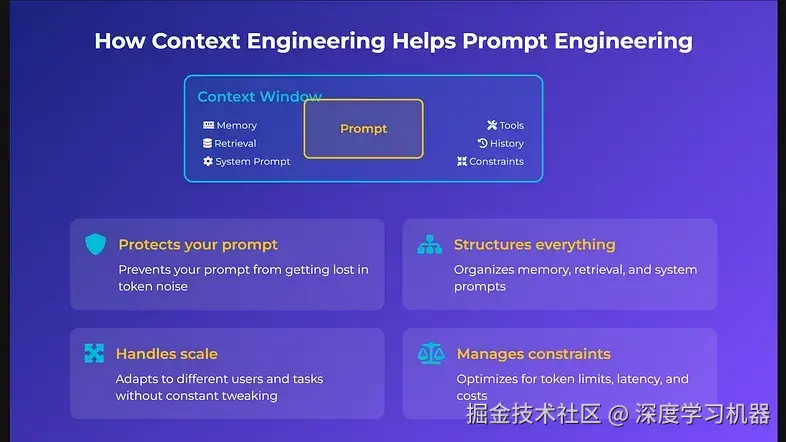 How Context Engineering Helps Prompt Engineering

Context Window

Memory
Retrieval
System Prompt

Prompt

Tools
History
Constraints

Protects your prompt
Prevents your prompt from getting lost in token noise

Structures everything
Organizes memory, retrieval, and system prompts

Handles scale
Adapts to different users and tasks without constant tweaking

Manages constraints
Optimizes for token limits, latency, and costs

掘金技术社区 @ 深度学习机器